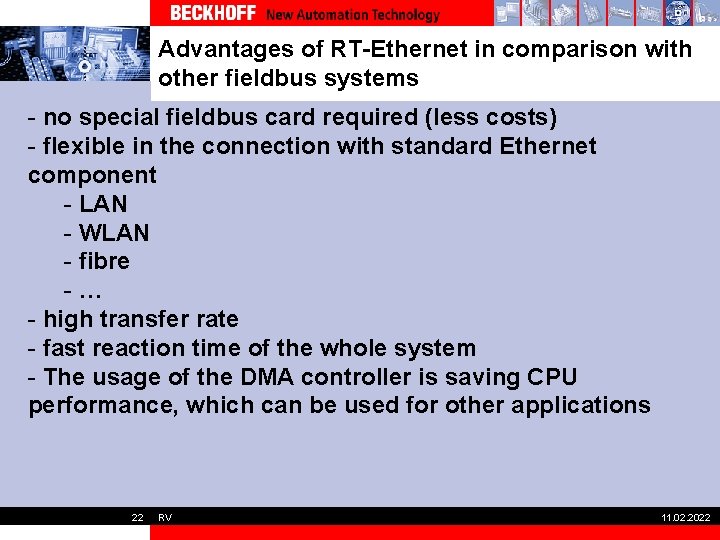 BECKHOFF New Automation Technology

Advantages of RT-Ethernet in comparison with other fieldbus systems

- no special fieldbus card required (less costs)
- flexible in the connection with standard Ethernet component
- LAN
- WLAN
- fibre
- …
- high transfer rate
- fast reaction time of the whole system
- The usage of the DMA controller is saving CPU performance, which can be used for other applications

22 RV 11.02.2022